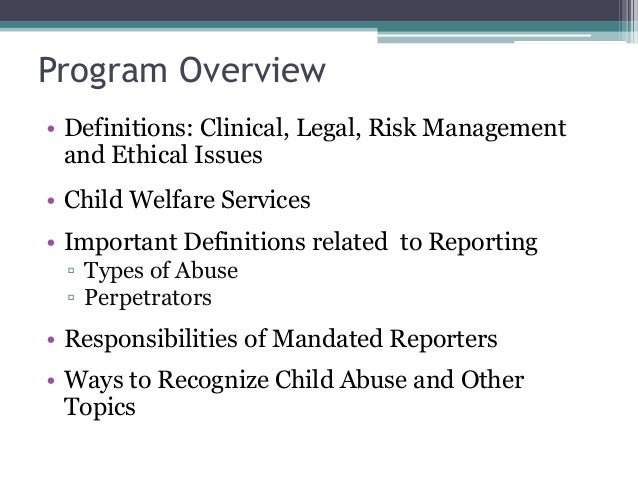 Program Overview

• Definitions: Clinical, Legal, Risk Management and Ethical Issues

• Child Welfare Services

• Important Definitions related to Reporting
▫ Types of Abuse
▫ Perpetrators

• Responsibilities of Mandated Reporters

• Ways to Recognize Child Abuse and Other Topics